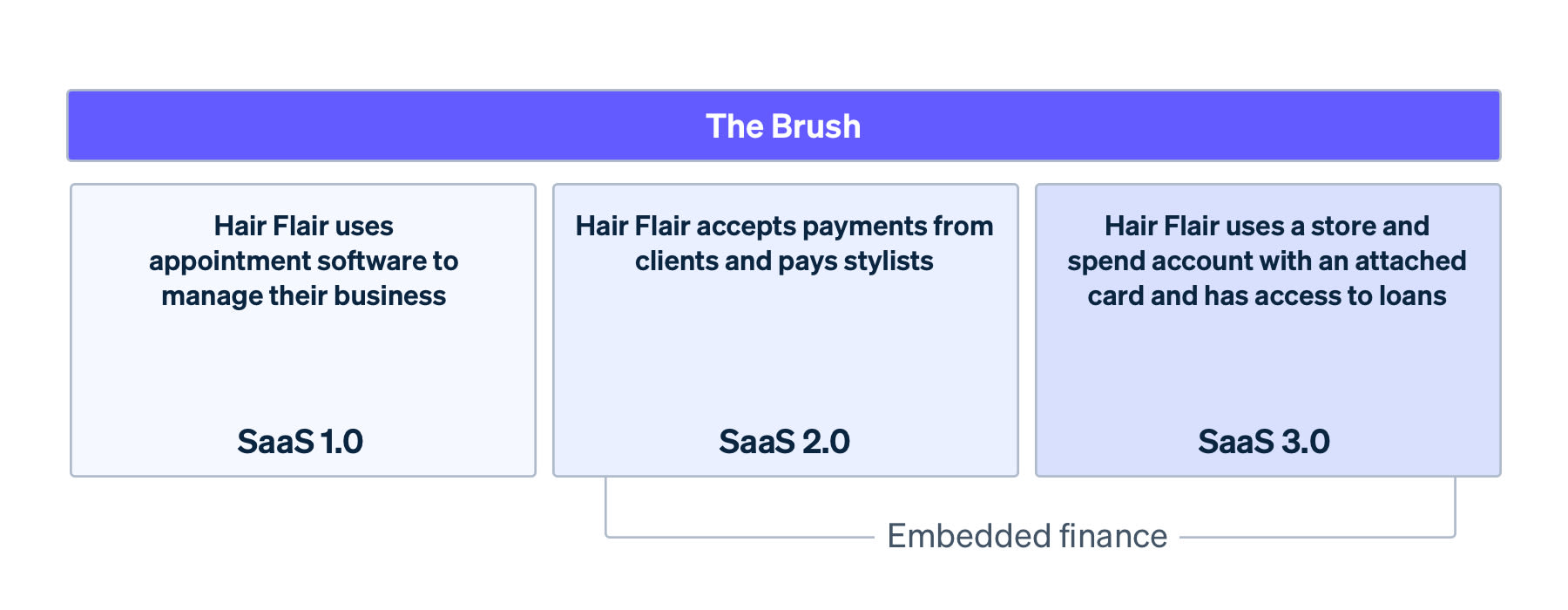 The Brush

Hair Flair uses appointment software to manage their business

SaaS 1.0

Hair Flair accepts payments from clients and pays stylists

SaaS 2.0

Hair Flair uses a store and spend account with an attached card and has access to loans

SaaS 3.0

Embedded finance